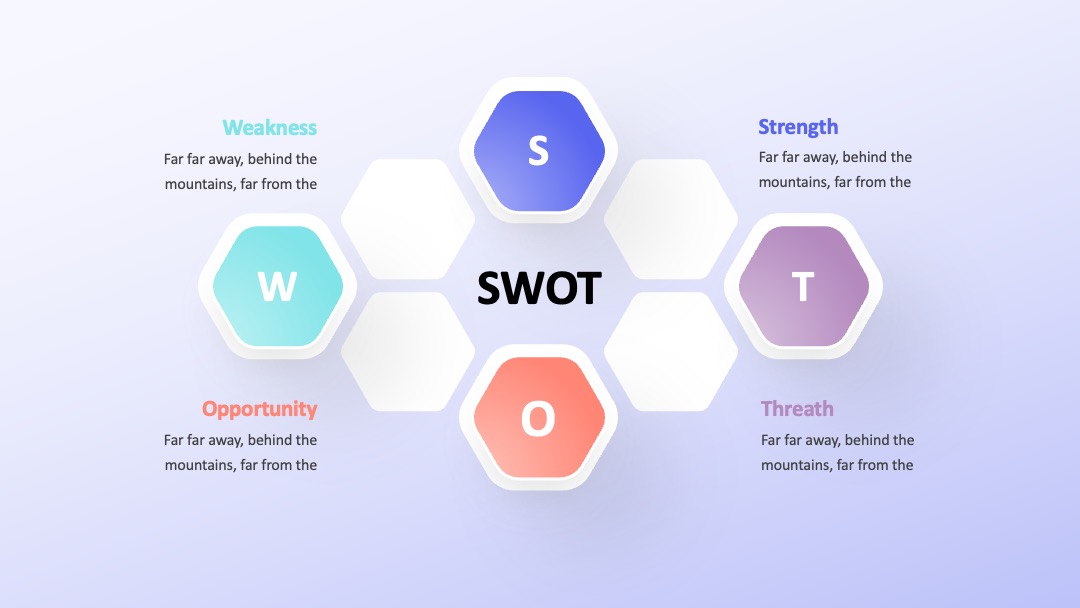 Weakness
Far far away, behind the mountains, far from the

S

Strength
Far far away, behind the mountains, far from the

W

SWOT

T

Opportunity
Far far away, behind the mountains, far from the

O

Threath
Far far away, behind the mountains, far from the